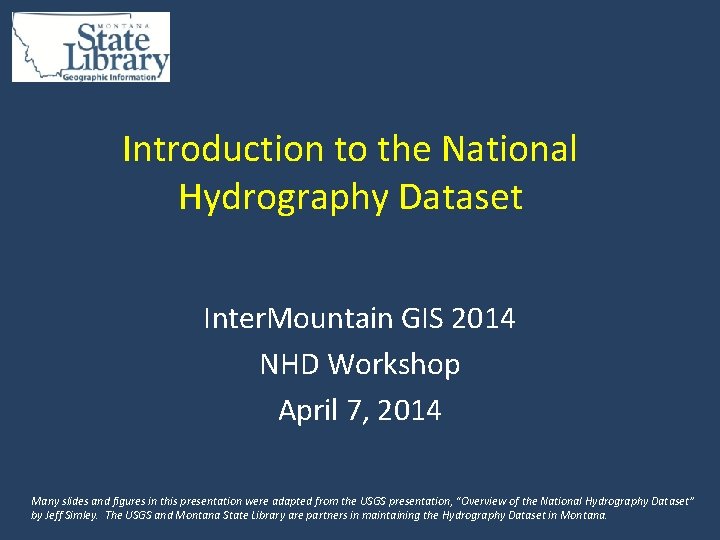 MONTANA
State
Library
Geographic Information

Introduction to the National Hydrography Dataset

InterMountain GIS 2014
NHD Workshop
April 7, 2014

Many slides and figures in this presentation were adapted from the USGS presentation, "Overview of the National Hydrography Dataset" by Jeff Simley. The USGS and Montana State Library are partners in maintaining the Hydrography Dataset in Montana.